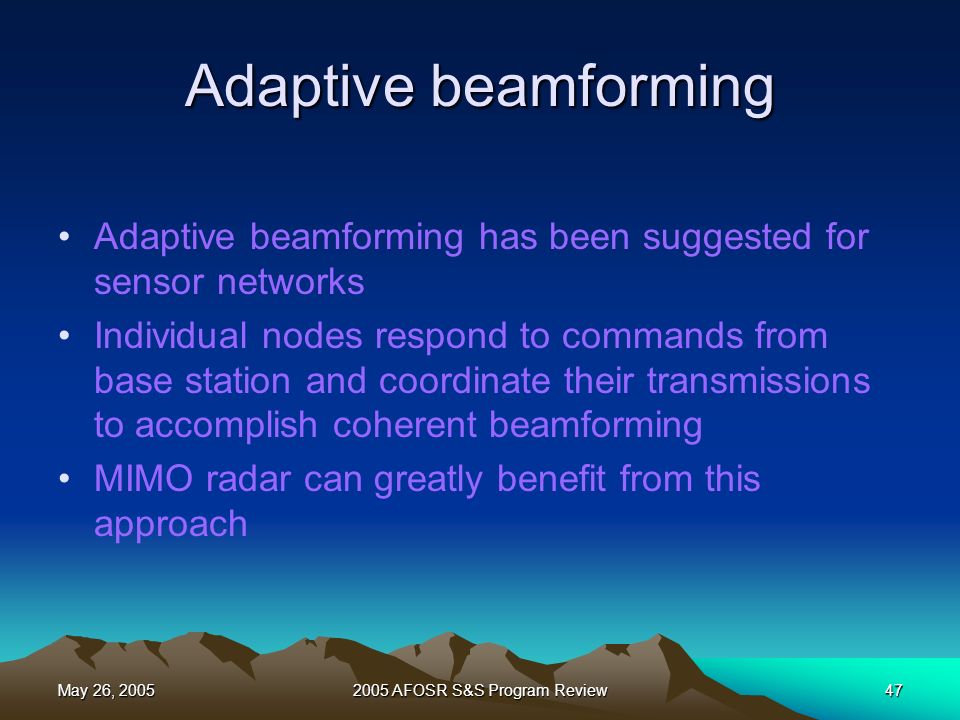 Adaptive beamforming

• Adaptive beamforming has been suggested for sensor networks

• Individual nodes respond to commands from base station and coordinate their transmissions to accomplish coherent beamforming

• MIMO radar can greatly benefit from this approach

May 26, 2005

2005 AFOSR S&S Program Review

47